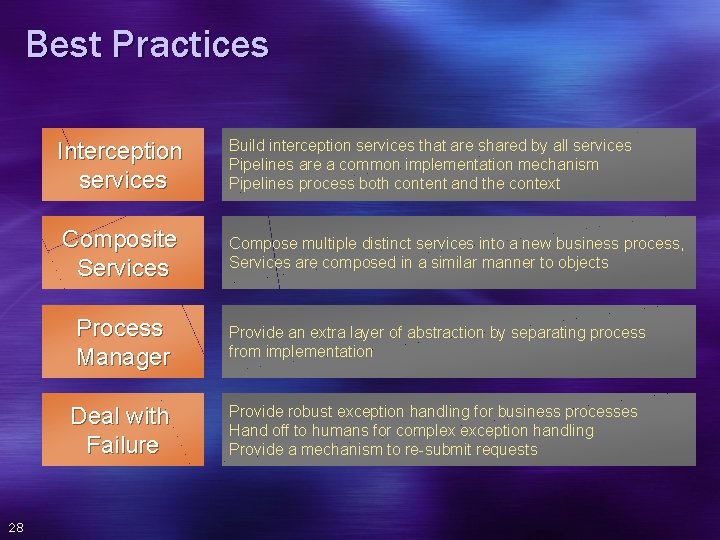 Best Practices

Interception services

Build interception services that are shared by all services
Pipelines are a common implementation mechanism
Pipelines process both content and the context

Composite Services

Compose multiple distinct services into a new business process,
Services are composed in a similar manner to objects

Process Manager

Provide an extra layer of abstraction by separating process from implementation

Deal with Failure

Provide robust exception handling for business processes
Hand off to humans for complex exception handling
Provide a mechanism to re-submit requests

28